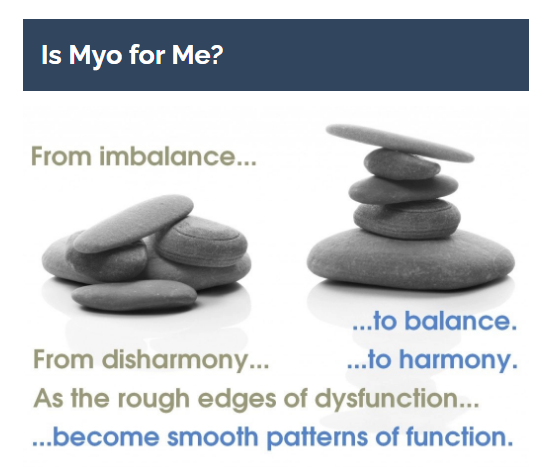 Is Myo for Me?

From imbalance...

...to balance.

From disharmony... ...to harmony.

As the rough edges of dysfunction...

...become smooth patterns of function.